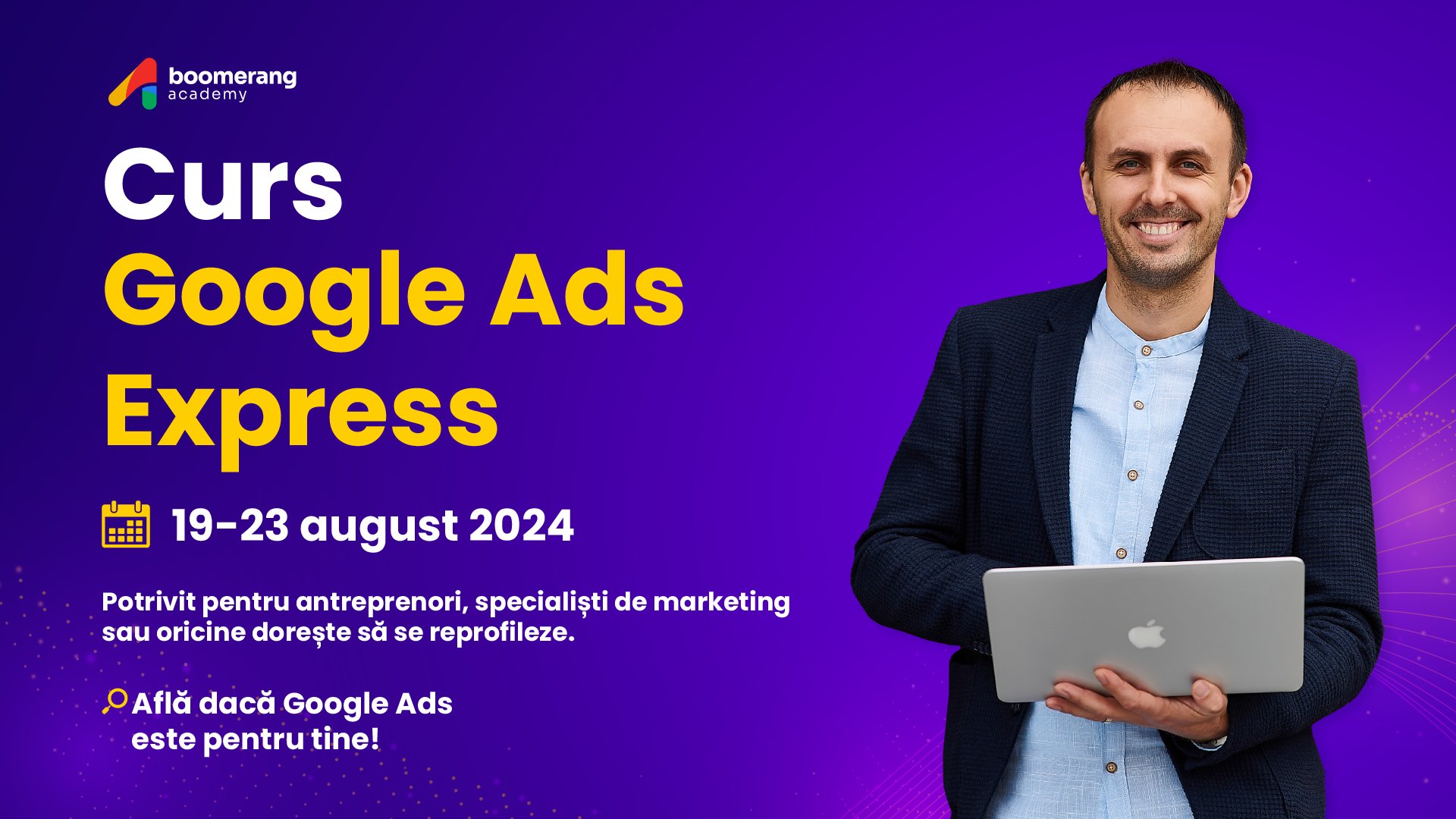 boomerang
academy

Curs
Google Ads
Express

19-23 august 2024

Potrivit pentru antreprenori, specialiști de marketing sau oricine dorește să se reprofileze.

Află dacă Google Ads este pentru tine!